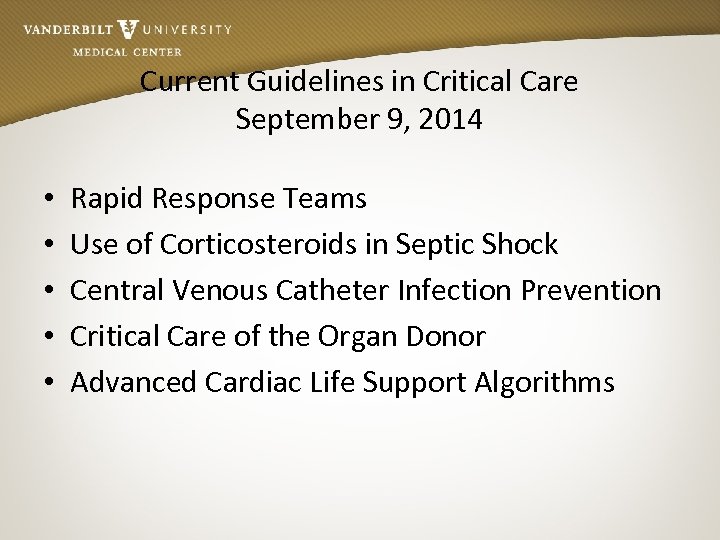 VANDERBILT UNIVERSITY
MEDICAL CENTER

Current Guidelines in Critical Care
September 9, 2014

• Rapid Response Teams
• Use of Corticosteroids in Septic Shock
• Central Venous Catheter Infection Prevention
• Critical Care of the Organ Donor
• Advanced Cardiac Life Support Algorithms